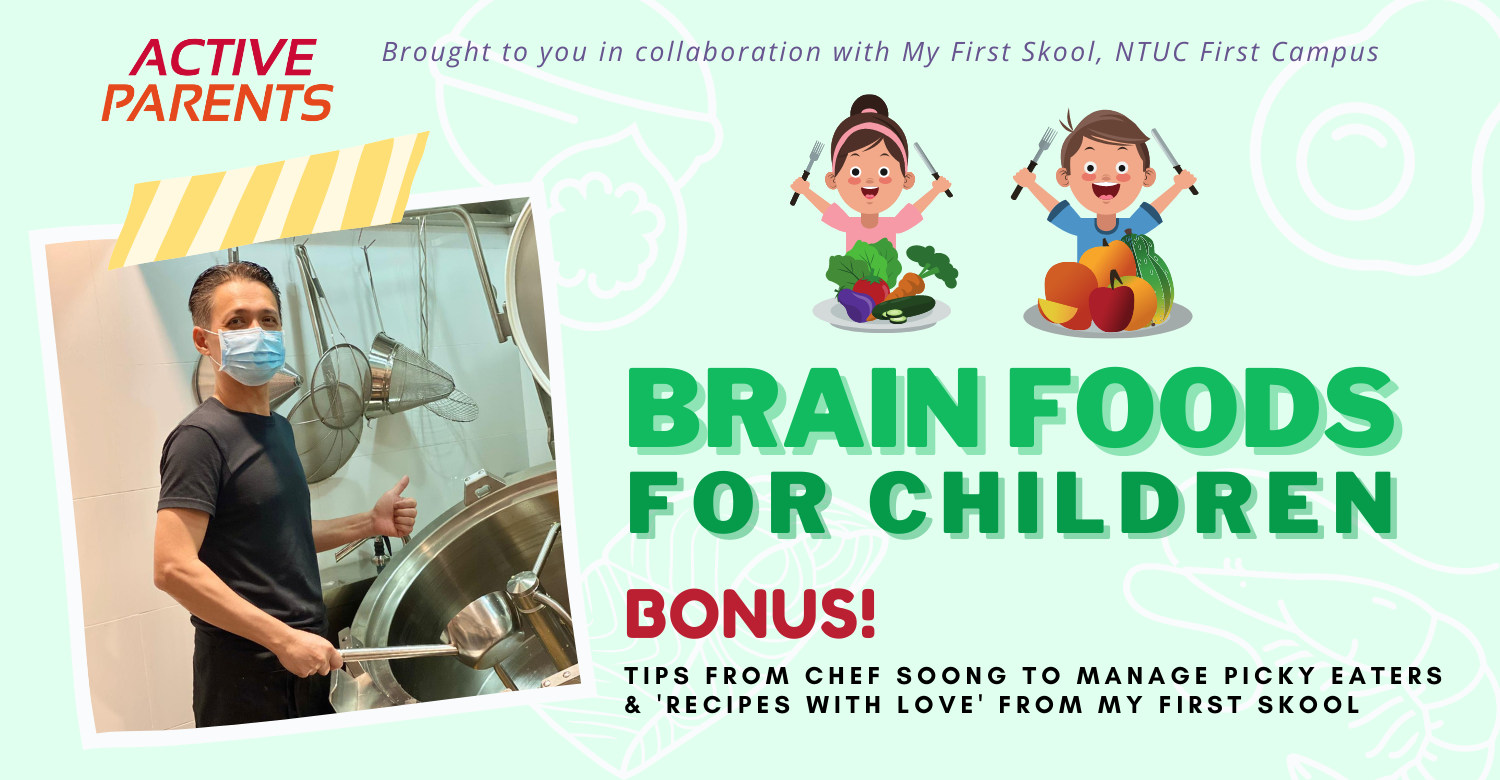 ACTIVE PARENTS

Brought to you in collaboration with My First Skool, NTUC First Campus

BRAIN FOODS FOR CHILDREN

BONUS!

TIPS FROM CHEF SOONG TO MANAGE PICKY EATERS & 'RECIPES WITH LOVE' FROM MY FIRST SKOOL